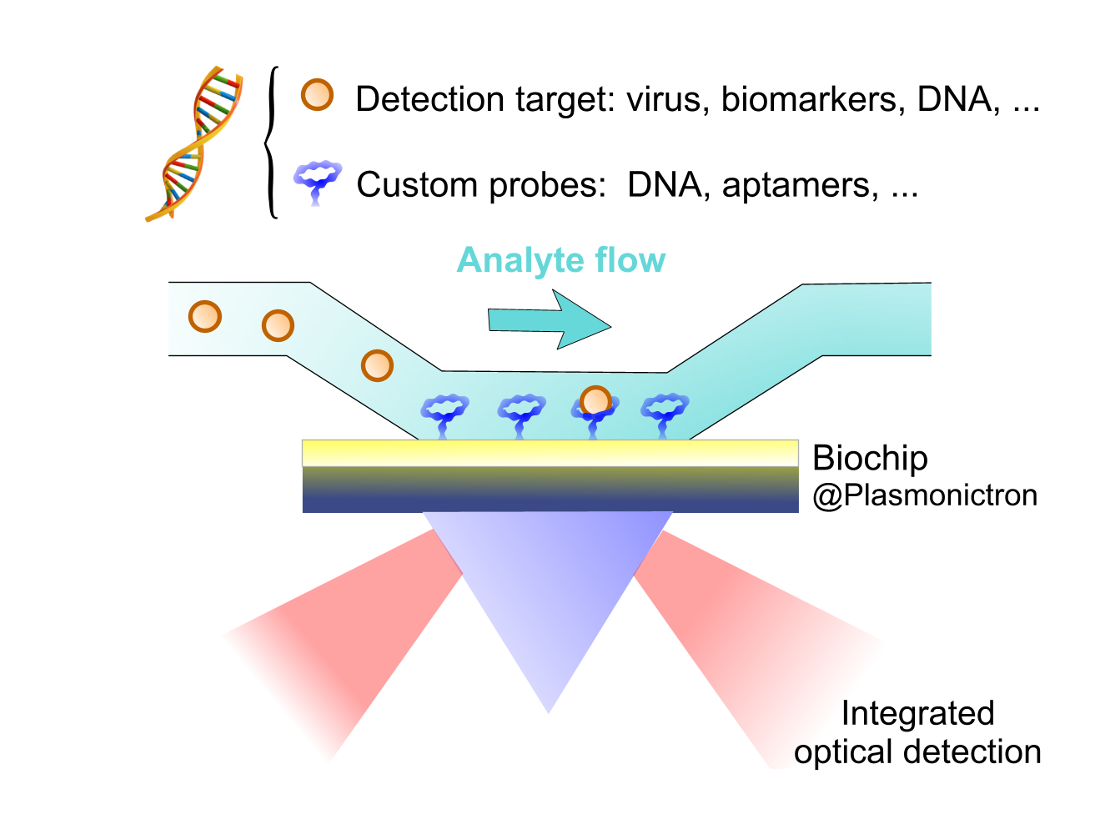 Detection target: virus, biomarkers, DNA, ...

Custom probes: DNA, aptamers, ...

Analyte flow

Biochip
@Plasmonictron

Integrated optical detection